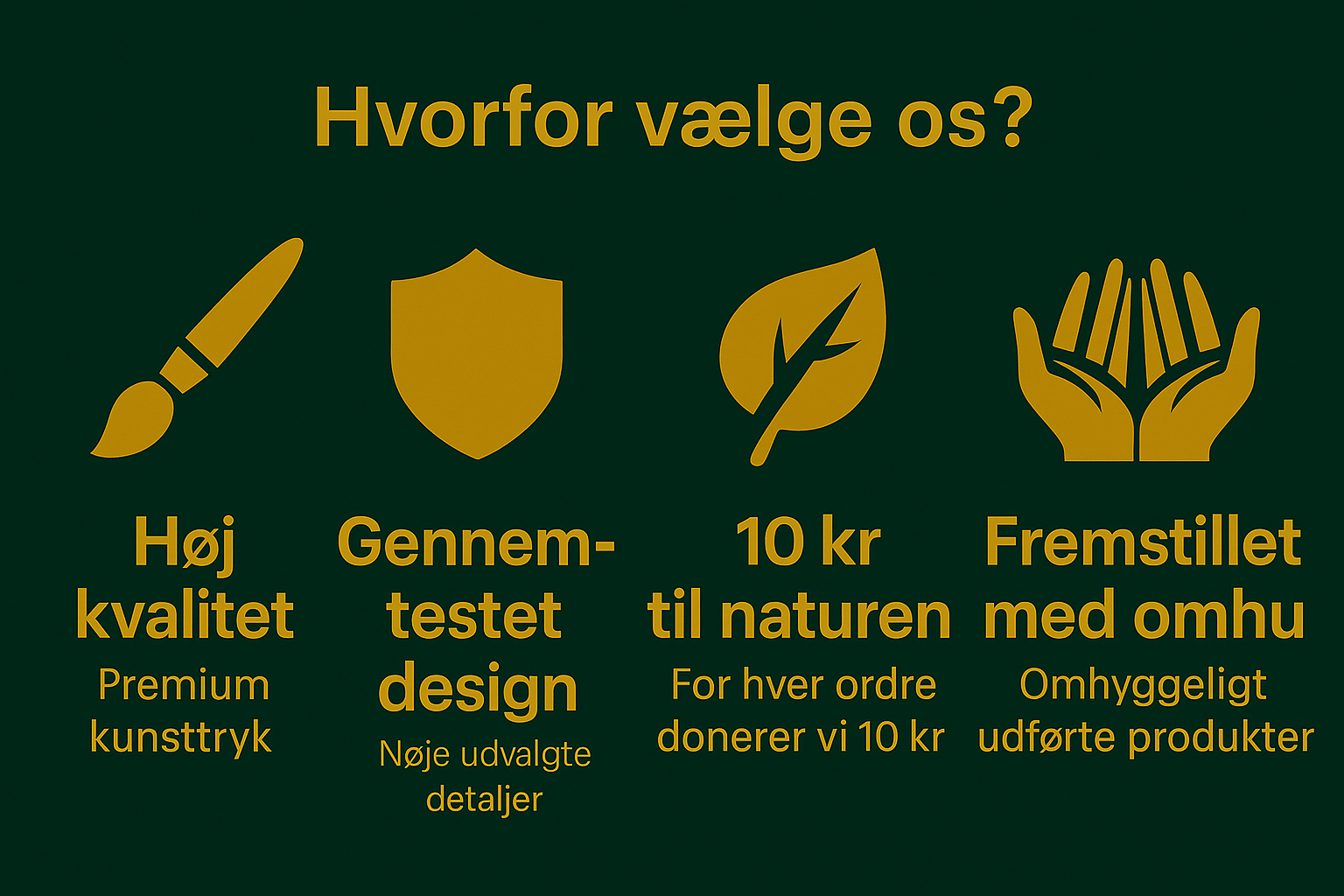 Hvorfor vælge os?

Høj kvalitet
Premium kunsttryk

Gennemtestet design
Nøje udvalgte detaljer

10 kr til naturen
For hver ordre donerer vi 10 kr

Fremstillet med omhu
Omhyggeligt udførte produkter